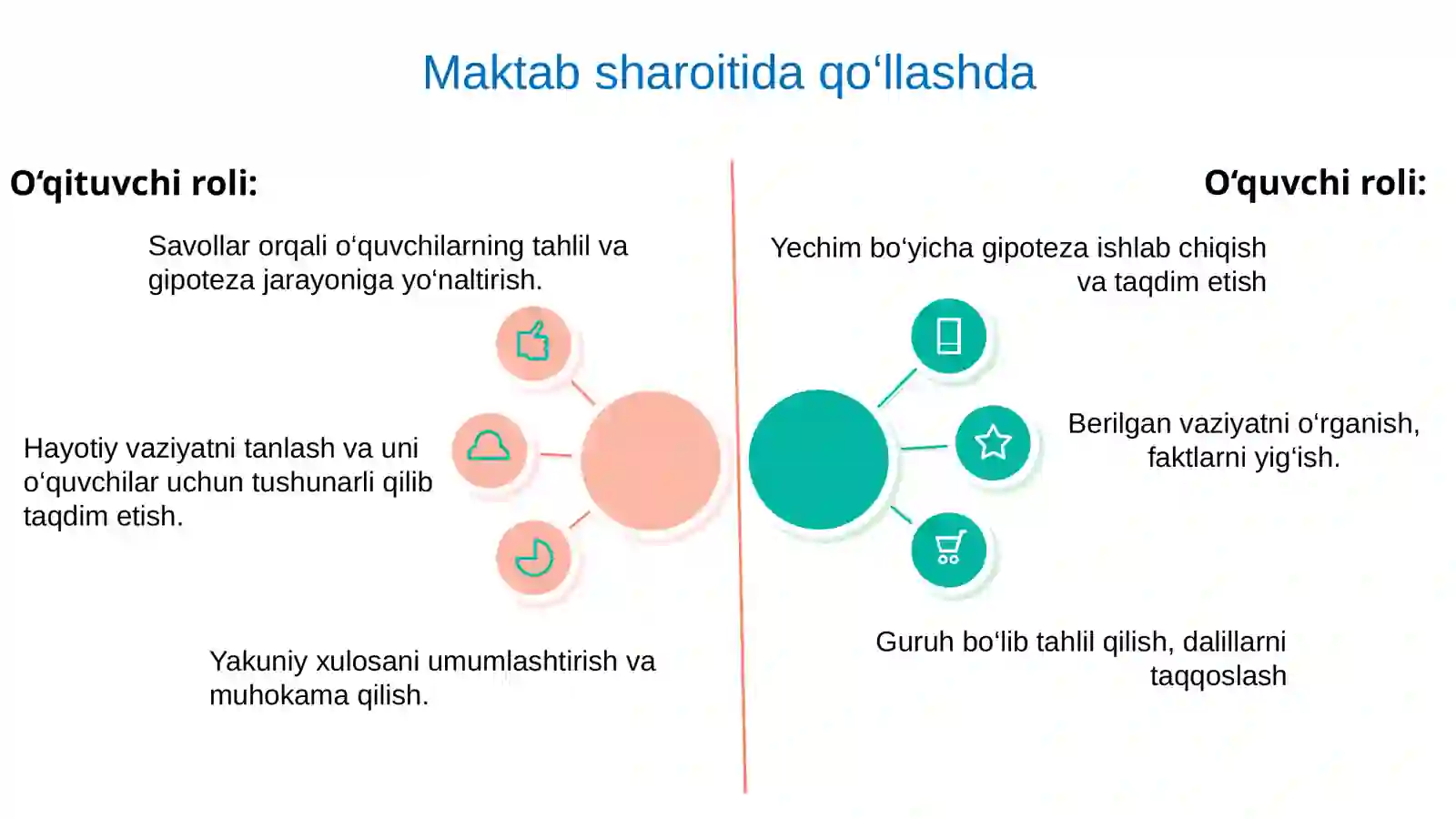 Maktab sharoitida qo‘llashda

O‘qituvchi roli:

Savollar orqali o‘quvchilarning tahlil va gipoteza jarayoniga yo‘naltirish.

Hayotiy vaziyatni tanlash va uni o‘quvchilar uchun tushunarli qilib taqdim etish.

Yakuniy xulosani umumlashtirish va muhokama qilish.

O‘quvchi roli:

Yechim bo‘yicha gipoteza ishlab chiqish va taqdim etish

Berilgan vaziyatni o‘rganish, faktlarni yig‘ish.

Guruh bo‘lib tahlil qilish, dalillarni taqqoslash